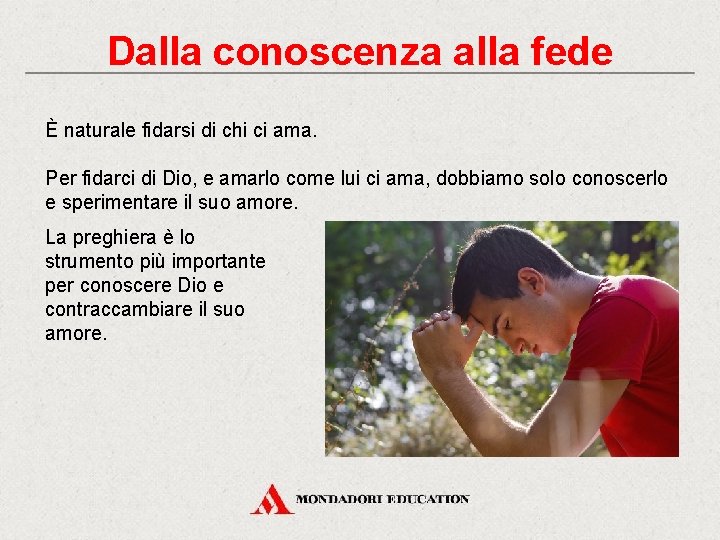 Dalla conoscenza alla fede

È naturale fidarsi di chi ci ama.

Per fidarci di Dio, e amarlo come lui ci ama, dobbiamo solo conoscerlo e sperimentare il suo amore.

La preghiera è lo strumento più importante per conoscere Dio e contraccambiare il suo amore.

MONDADORI EDUCATION